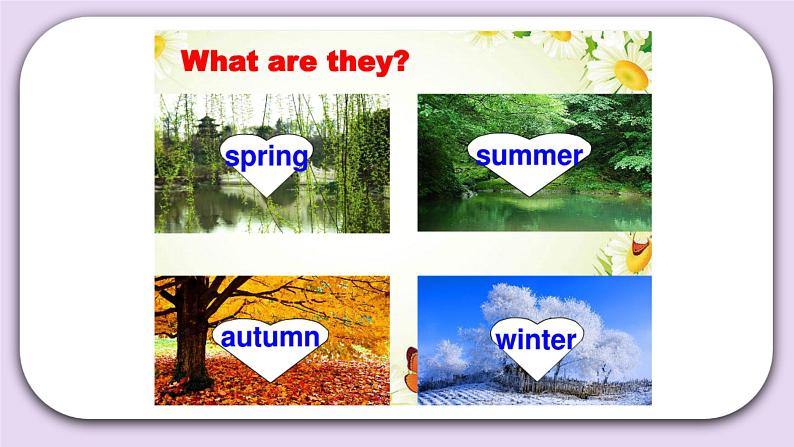 What are they?

spring

summer

autumn

winter